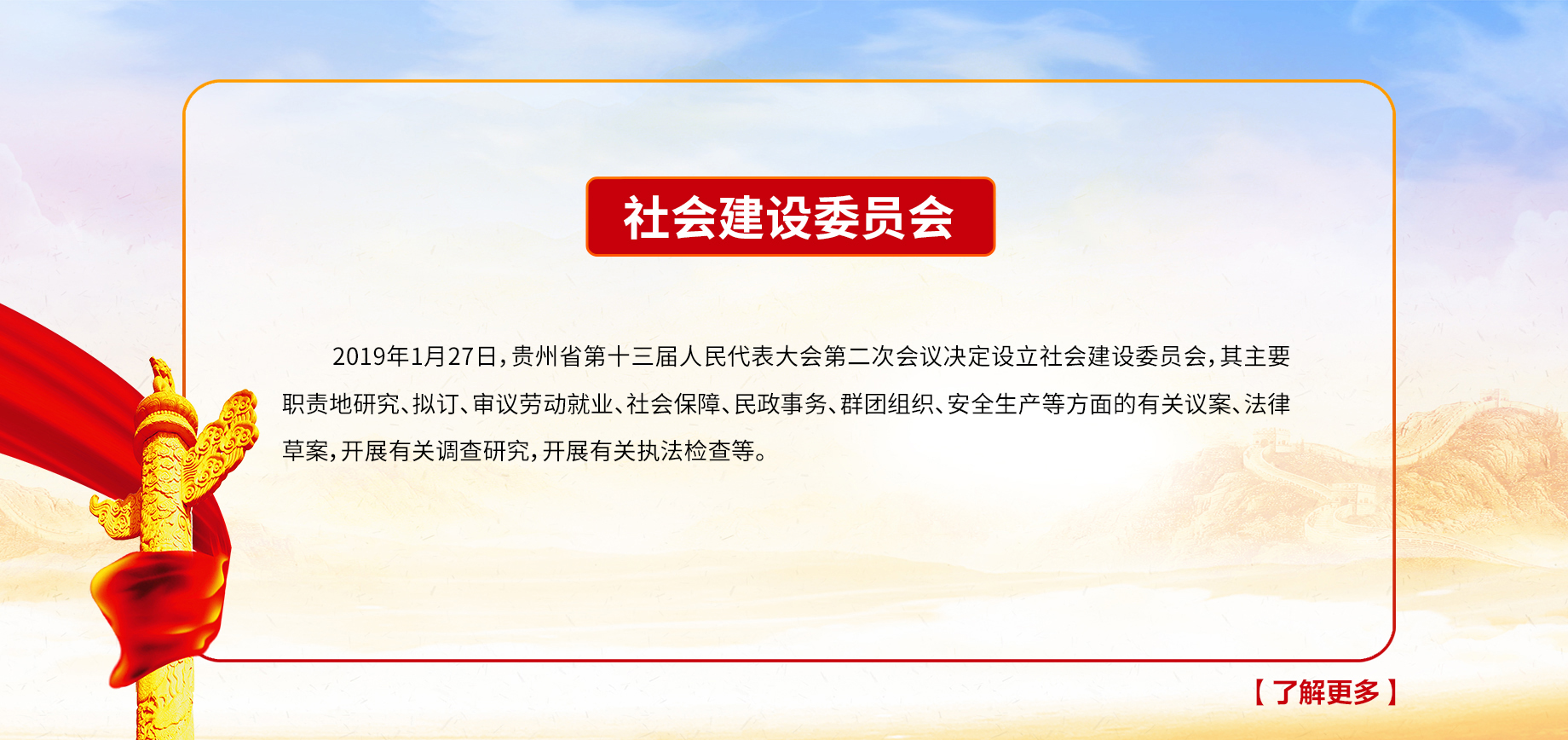 社会建设委员会

2019年1月27日，贵州省第十三届人民代表大会第二次会议决定设立社会建设委员会，其主要职责地研究、拟订、审议劳动就业、社会保障、民政事务、群团组织、安全生产等方面的有关议案、法律草案，开展有关调查研究，开展有关执法检查等。

【了解更多】